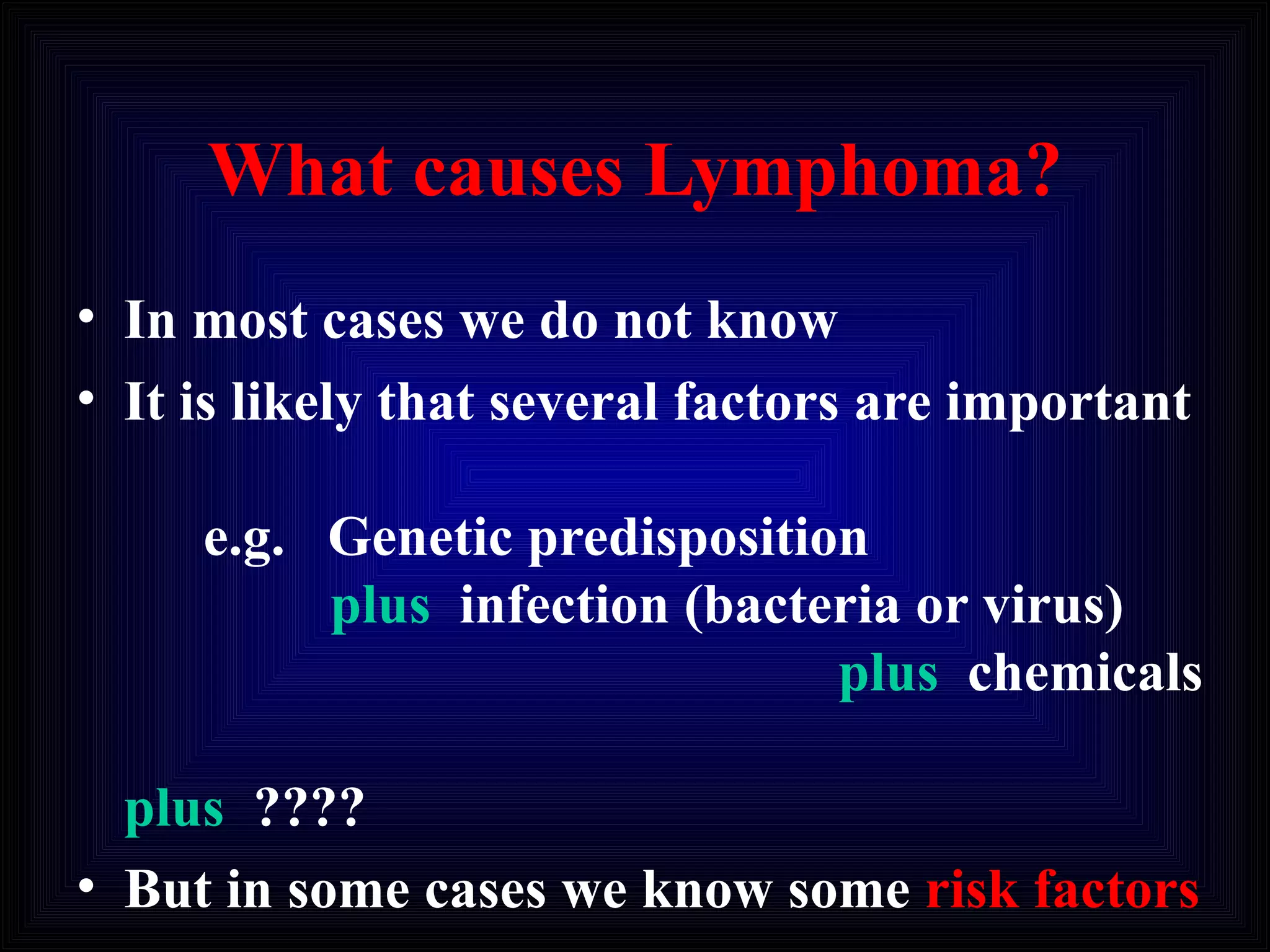 What causes Lymphoma?

• In most cases we do not know
• It is likely that several factors are important

e.g. Genetic predisposition
plus infection (bacteria or virus)
plus chemicals

plus ????

• But in some cases we know some risk factors